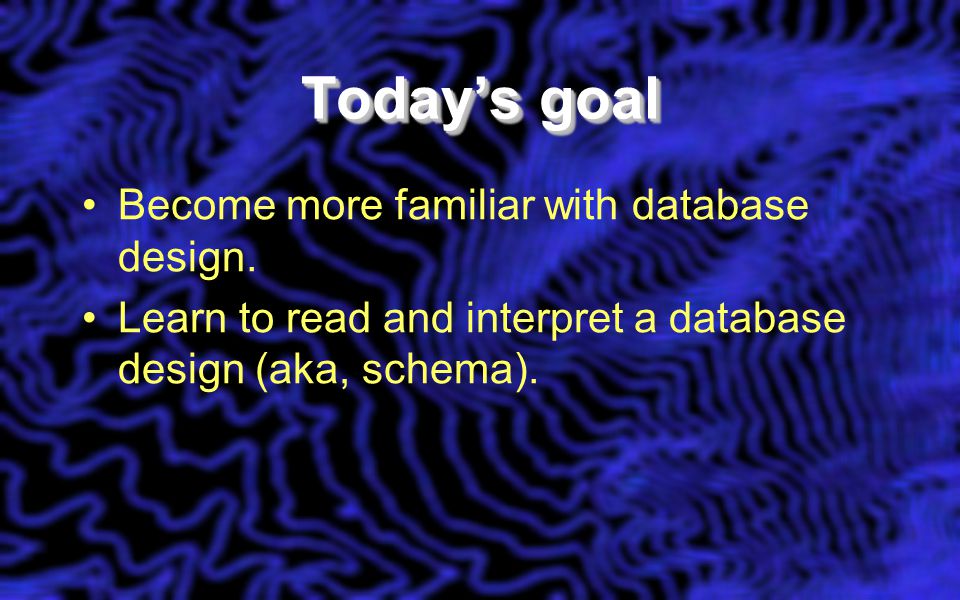 Today’s goal

• Become more familiar with database design.
• Learn to read and interpret a database design (aka, schema).